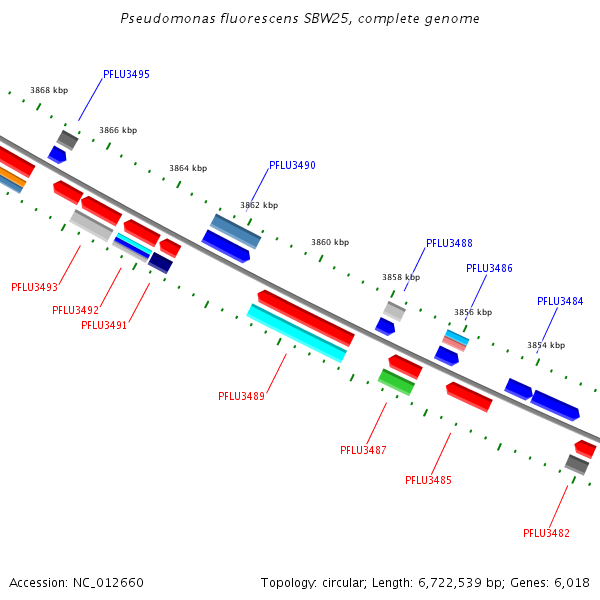 Pseudomonas fluorescens SBW25, complete genome

PFLU3495
3868 kbp
3866 kbp
3864 kbp
PFLU3490
3862 kbp
3860 kbp
PFLU3488
3858 kbp
PFLU3486
3856 kbp
PFLU3484
3854 kbp

PFLU3493
PFLU3492
PFLU3491
PFLU3489
PFLU3487
PFLU3485
PFLU3482

Accession: NC_012660
Topology: circular; Length: 6,722,539 bp; Genes: 6,018